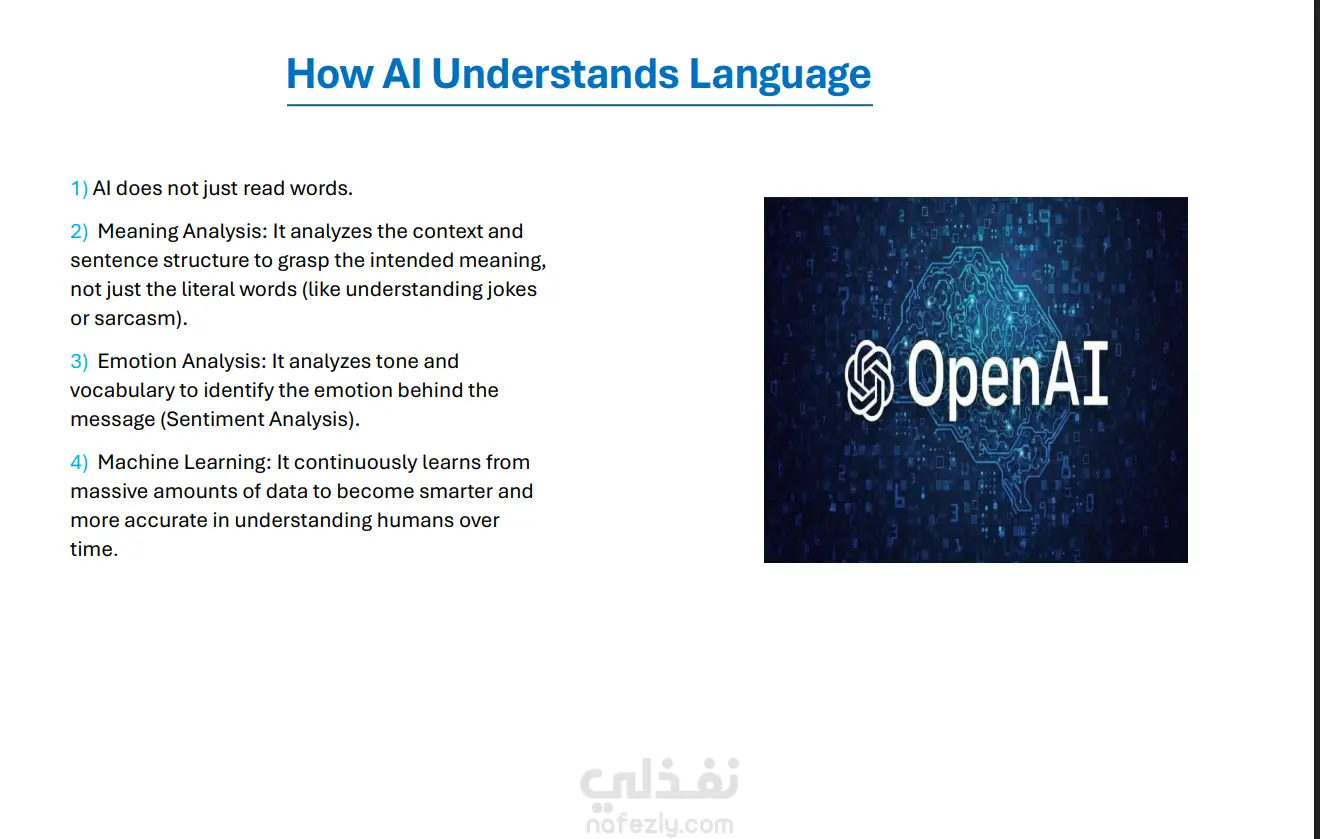 How AI Understands Language

1) AI does not just read words.

2) Meaning Analysis: It analyzes the context and sentence structure to grasp the intended meaning, not just the literal words (like understanding jokes or sarcasm).

3) Emotion Analysis: It analyzes tone and vocabulary to identify the emotion behind the message (Sentiment Analysis).

4) Machine Learning: It continuously learns from massive amounts of data to become smarter and more accurate in understanding humans over time.

OpenAI

نفذلي
nafezly.com